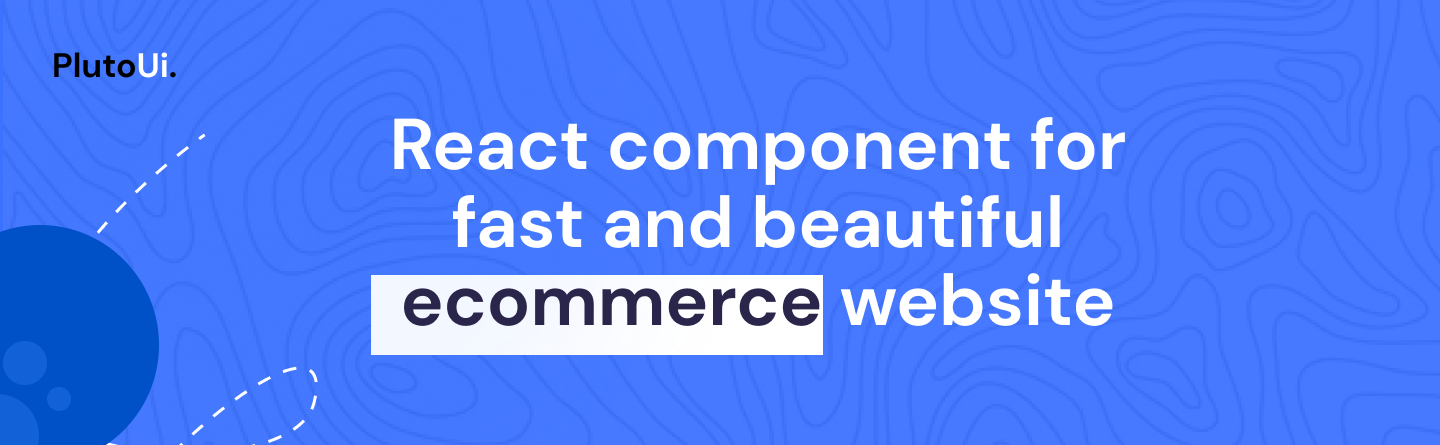 PlutoUi.

React component for fast and beautiful ecommerce website